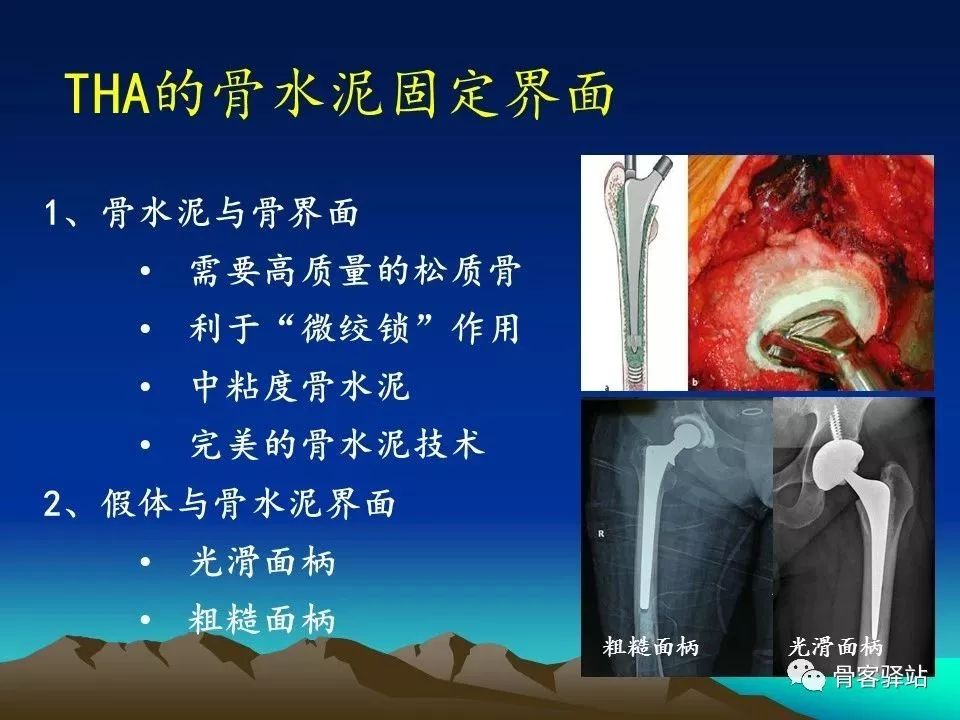 THA的骨水泥固定界面

1、骨水泥与骨界面

• 需要高质量的松质骨

• 利于“微绞锁”作用

• 中粘度骨水泥

• 完美的骨水泥技术

2、假体与骨水泥界面

• 光滑面柄

• 粗糙面柄

a

b

R

粗糙面柄

光滑面柄

骨客驿站